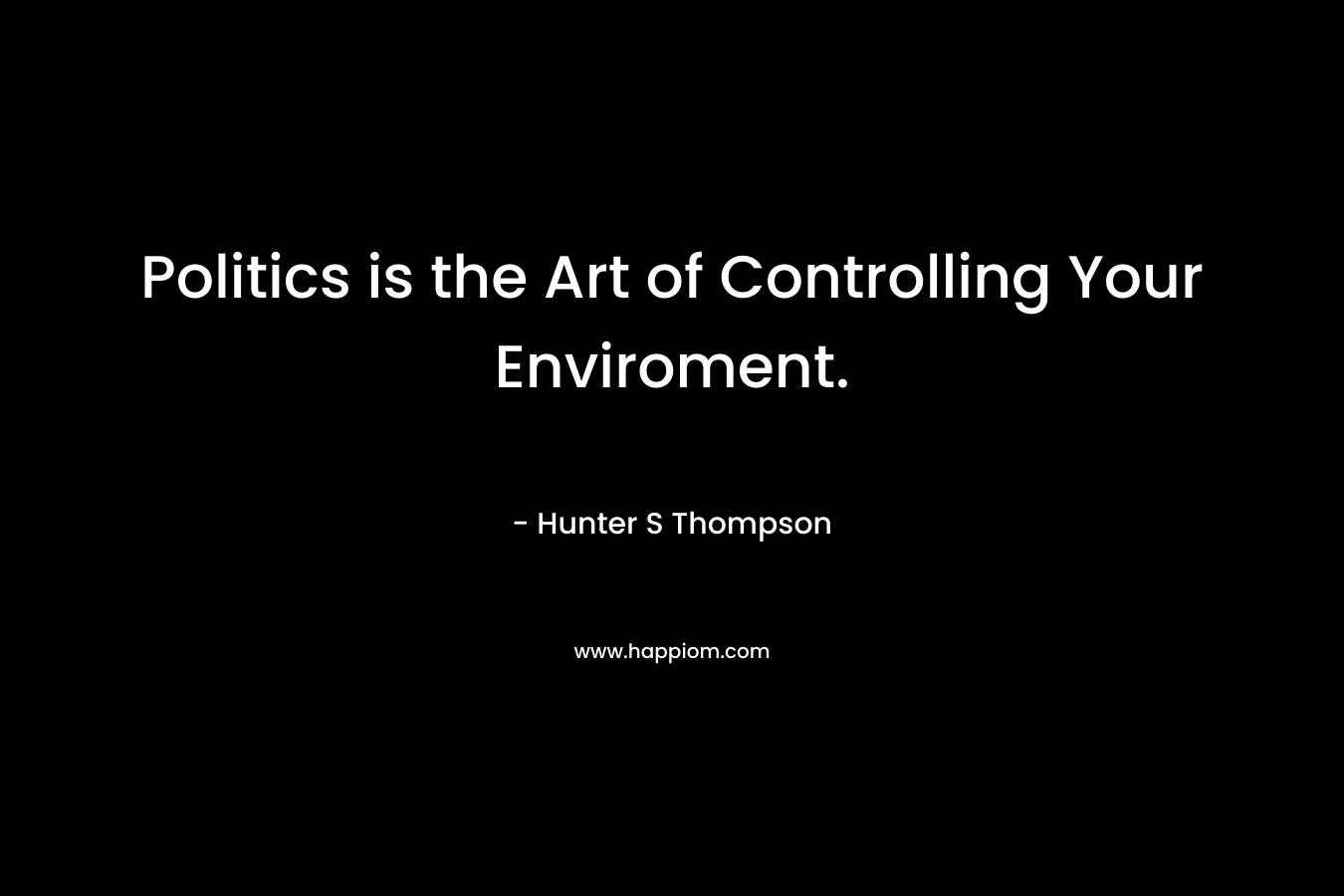 Politics is the Art of Controlling Your Enviroment.

- Hunter S Thompson

www.happiom.com